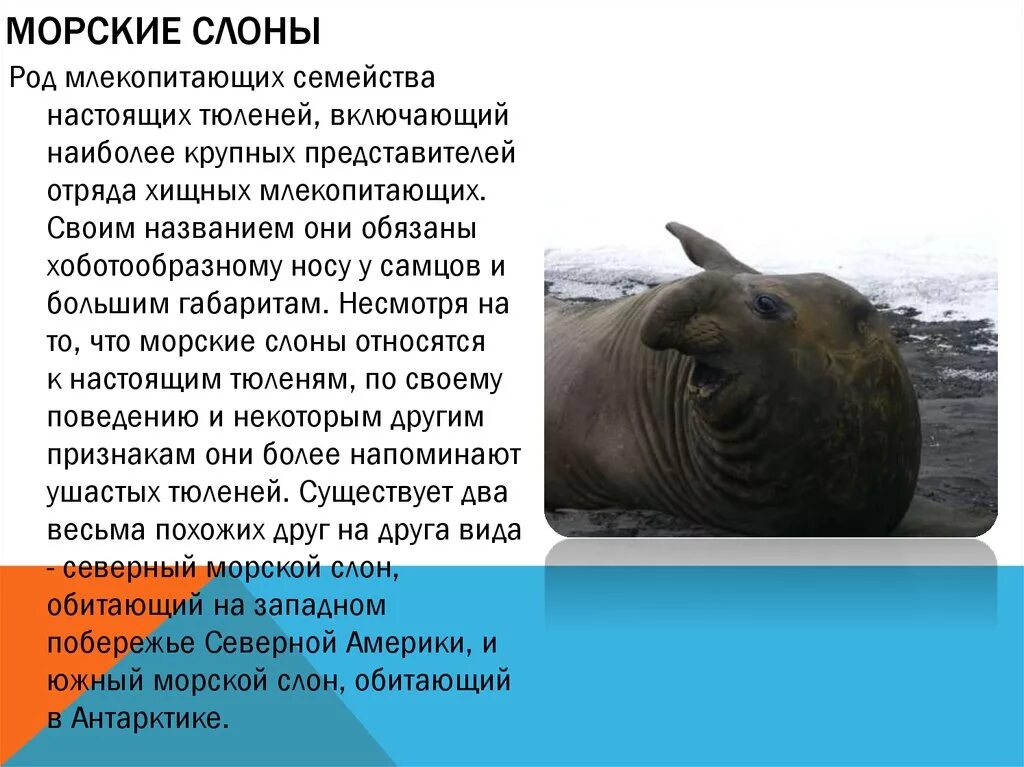 МОРСКИЕ СЛОНЫ

Род млекопитающих семейства настоящих тюленей, включающий наиболее крупных представителей отряда хищных млекопитающих. Своим названием они обязаны хоботообразному носу у самцов и большим габаритам. Несмотря на то, что морские слоны относятся к настоящим тюленям, по своему поведению и некоторым другим признакам они более напоминают ушастых тюленей. Существует два весьма похожих друг на друга вида - северный морской слон, обитающий на западном побережье Северной Америки, и южный морской слон, обитающий в Антарктике.